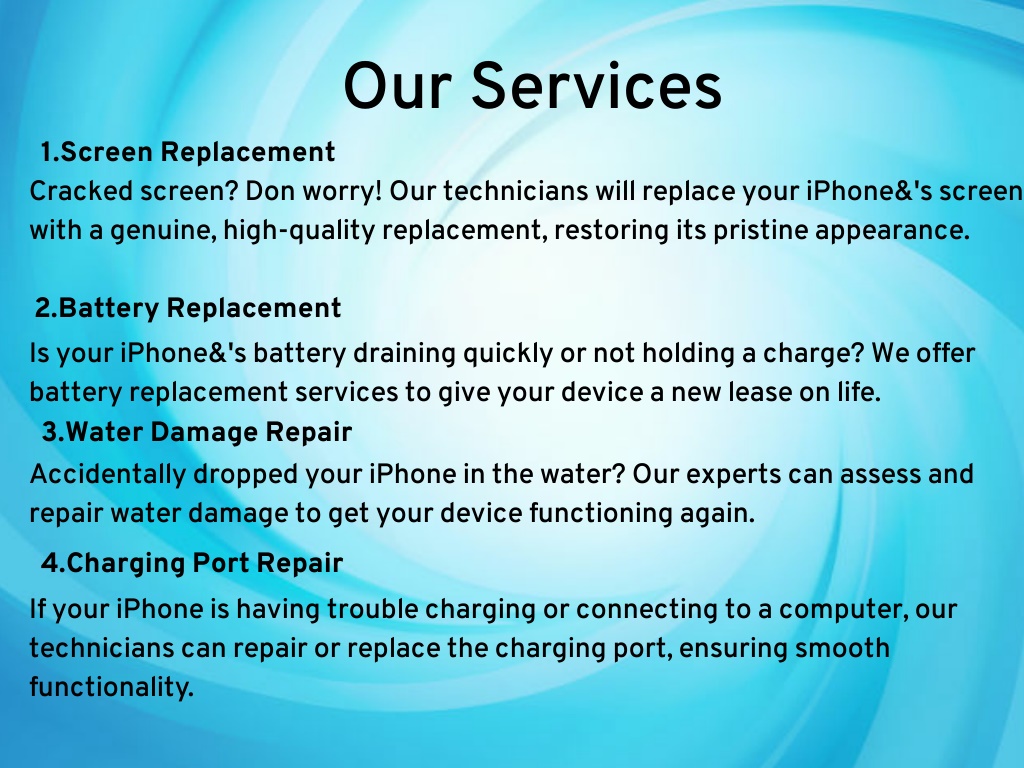 Our Services

1.Screen Replacement

Cracked screen? Don worry! Our technicians will replace your iPhone&'s screen with a genuine, high-quality replacement, restoring its pristine appearance.

2.Battery Replacement

Is your iPhone&'s battery draining quickly or not holding a charge? We offer battery replacement services to give your device a new lease on life.

3.Water Damage Repair

Accidentally dropped your iPhone in the water? Our experts can assess and repair water damage to get your device functioning again.

4.Charging Port Repair

If your iPhone is having trouble charging or connecting to a computer, our technicians can repair or replace the charging port, ensuring smooth functionality.